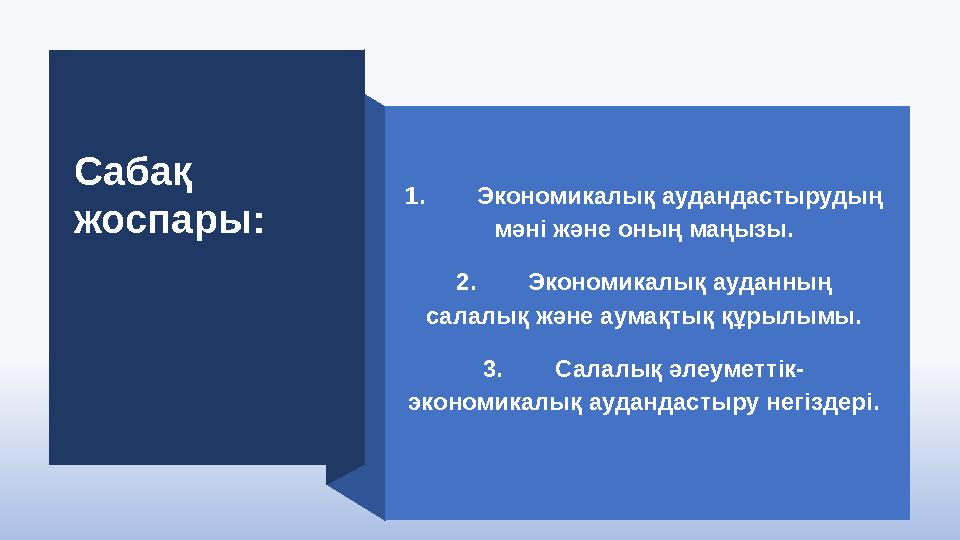 Сабақ жоспары:

1. Экономикалық аудандастырудың мәні және оның маңызы.

2. Экономикалық ауданның салалық және аумақтық құрылымы.

3. Салалық әлеуметтік-экономикалық аудандастыру негіздері.